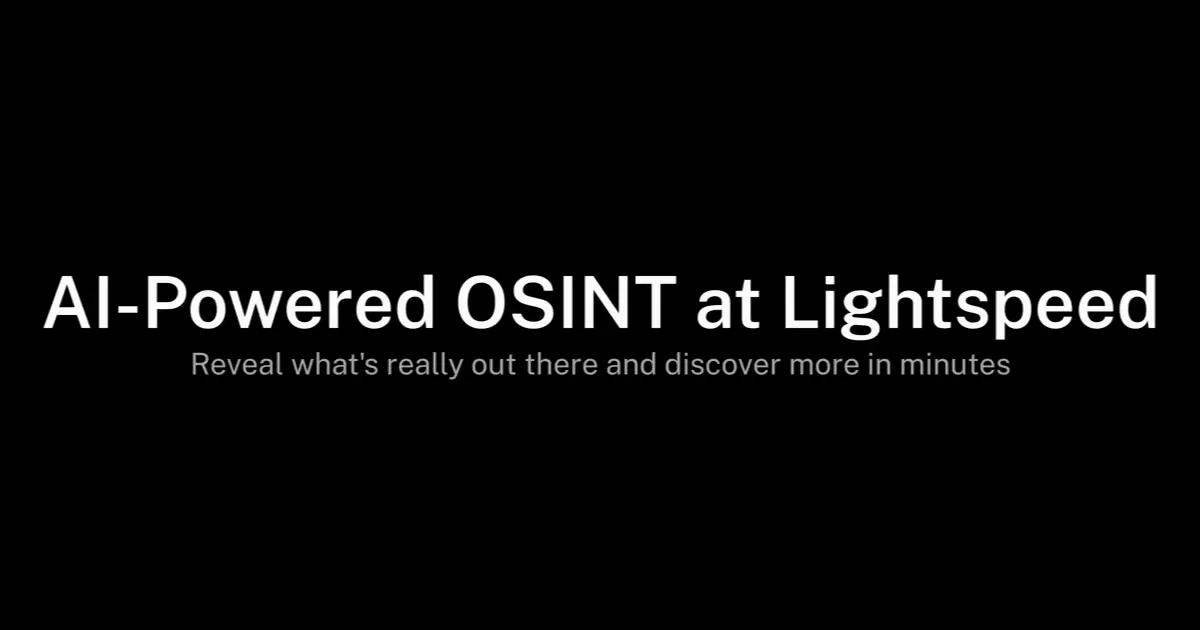 AI-Powered OSINT at Lightspeed

Reveal what's really out there and discover more in minutes